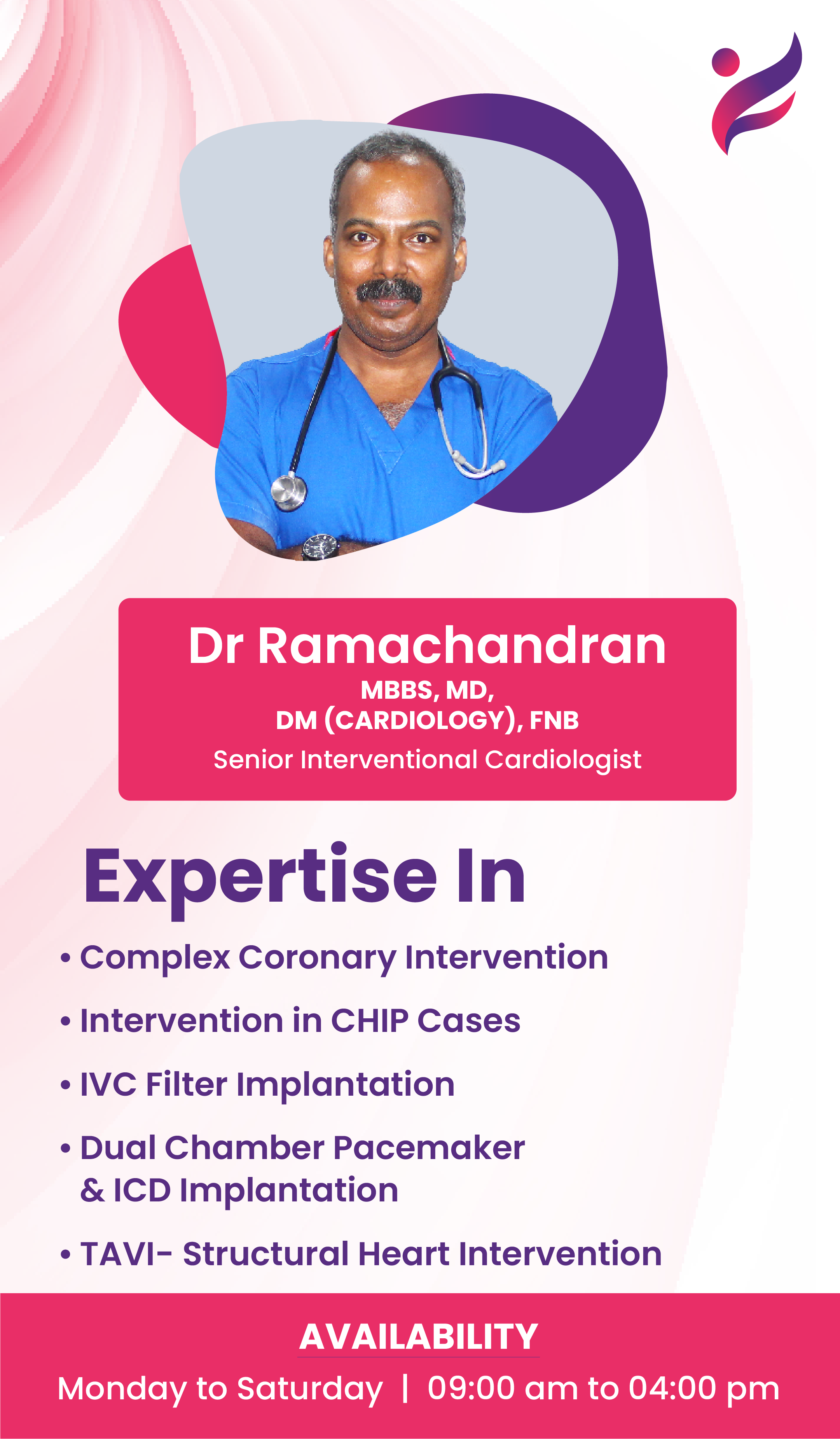 Dr Ramachandran
MBBS, MD,
DM (CARDIOLOGY), FNB
Senior Interventional Cardiologist

Expertise In

• Complex Coronary Intervention
• Intervention in CHIP Cases
• IVC Filter Implantation
• Dual Chamber Pacemaker & ICD Implantation
• TAVI- Structural Heart Intervention

AVAILABILITY
Monday to Saturday | 09:00 am to 04:00 pm